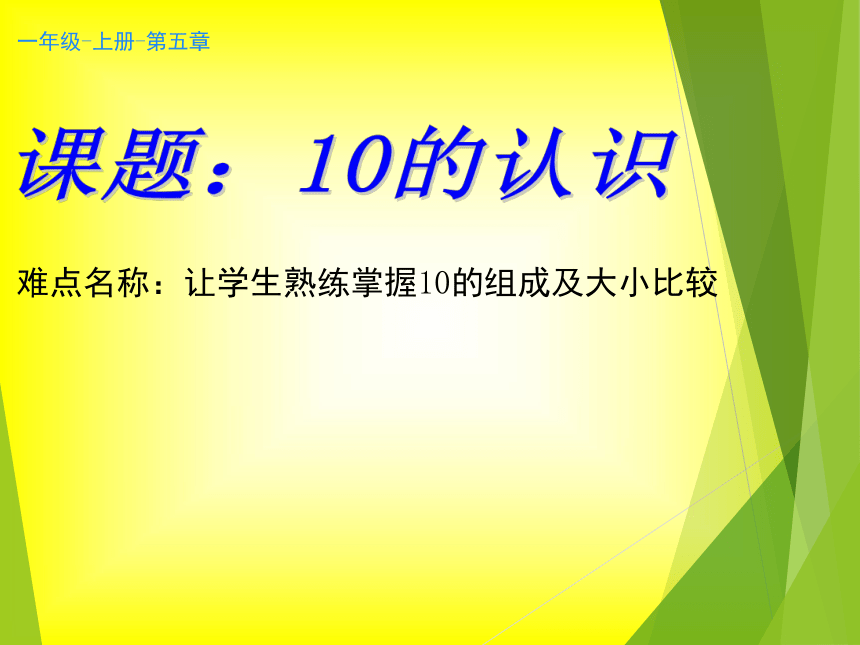 一年级-上册-第五章

课题：10的认识

难点名称：让学生熟练掌握10的组成及大小比较